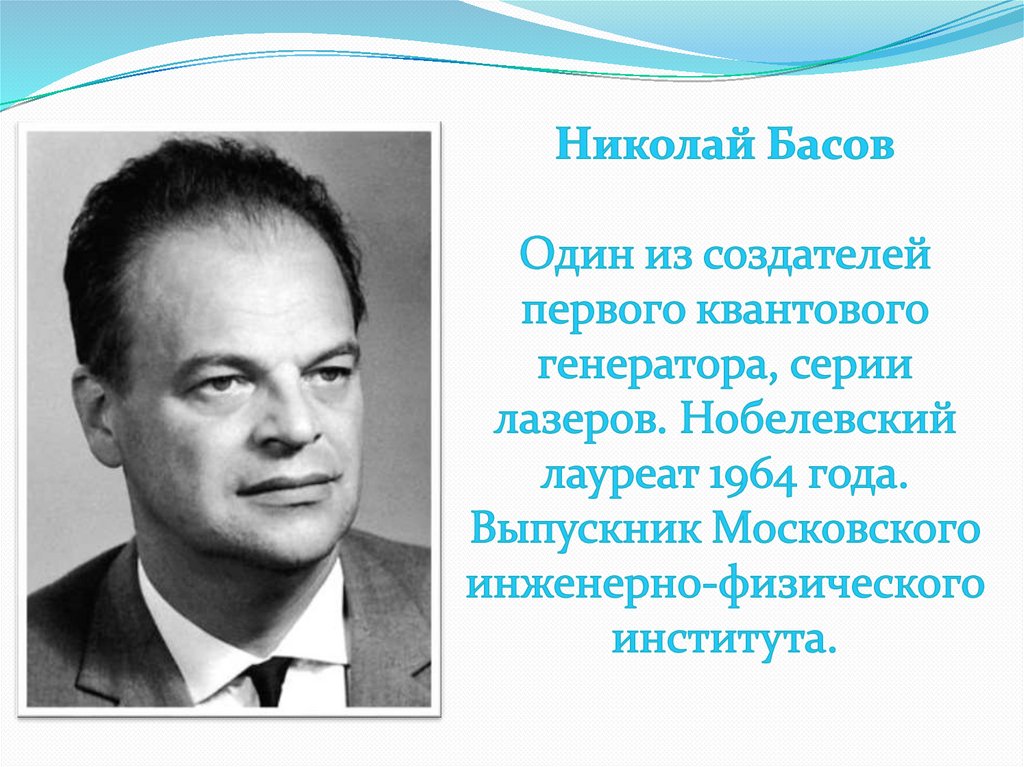 Николай Басов

Один из создателей первого квантового генератора, серии лазеров. Нобелевский лауреат 1964 года. Выпускник Московского инженерно-физического института.